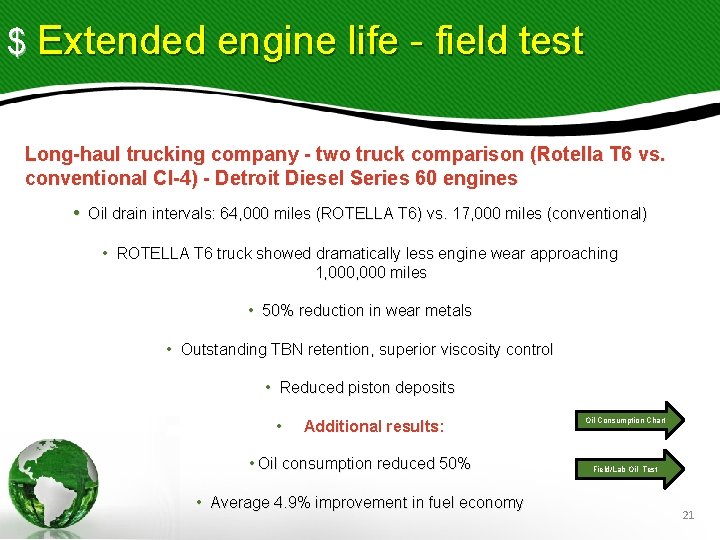 $ Extended engine life - field test

Long-haul trucking company - two truck comparison (Rotella T6 vs. conventional CI-4) - Detroit Diesel Series 60 engines

• Oil drain intervals: 64,000 miles (ROTELLA T6) vs. 17,000 miles (conventional)

• ROTELLA T6 truck showed dramatically less engine wear approaching 1,000,000 miles

• 50% reduction in wear metals

• Outstanding TBN retention, superior viscosity control

• Reduced piston deposits

• Additional results:

• Oil consumption reduced 50%

• Average 4.9% improvement in fuel economy

Oil Consumption Chart

Field/Lab Oil Test

21